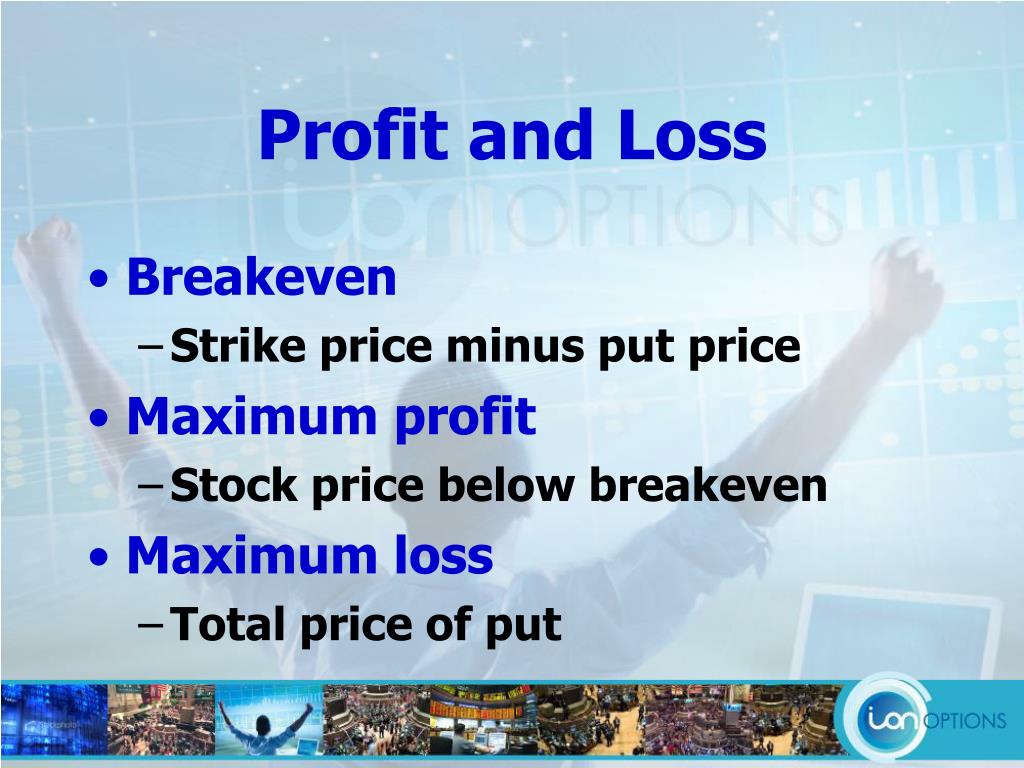 Profit and Loss

ion OPTIONS

• Breakeven
– Strike price minus put price
• Maximum profit
– Stock price below breakeven
• Maximum loss
– Total price of put

ion OPTIONS